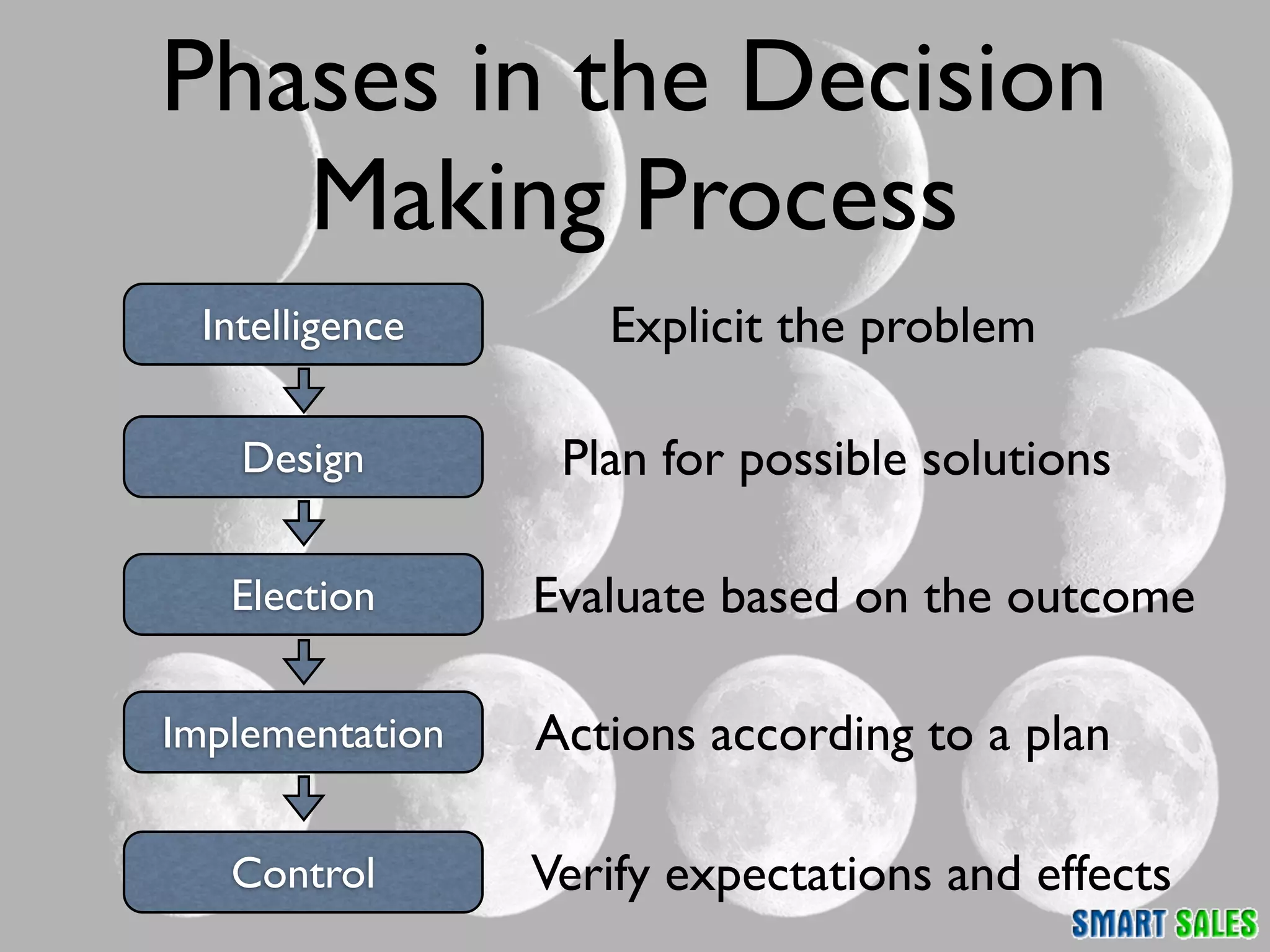 Phases in the Decision Making Process

Intelligence
Explicit the problem

Design
Plan for possible solutions

Election
Evaluate based on the outcome

Implementation
Actions according to a plan

Control
Verify expectations and effects

SMART SALES